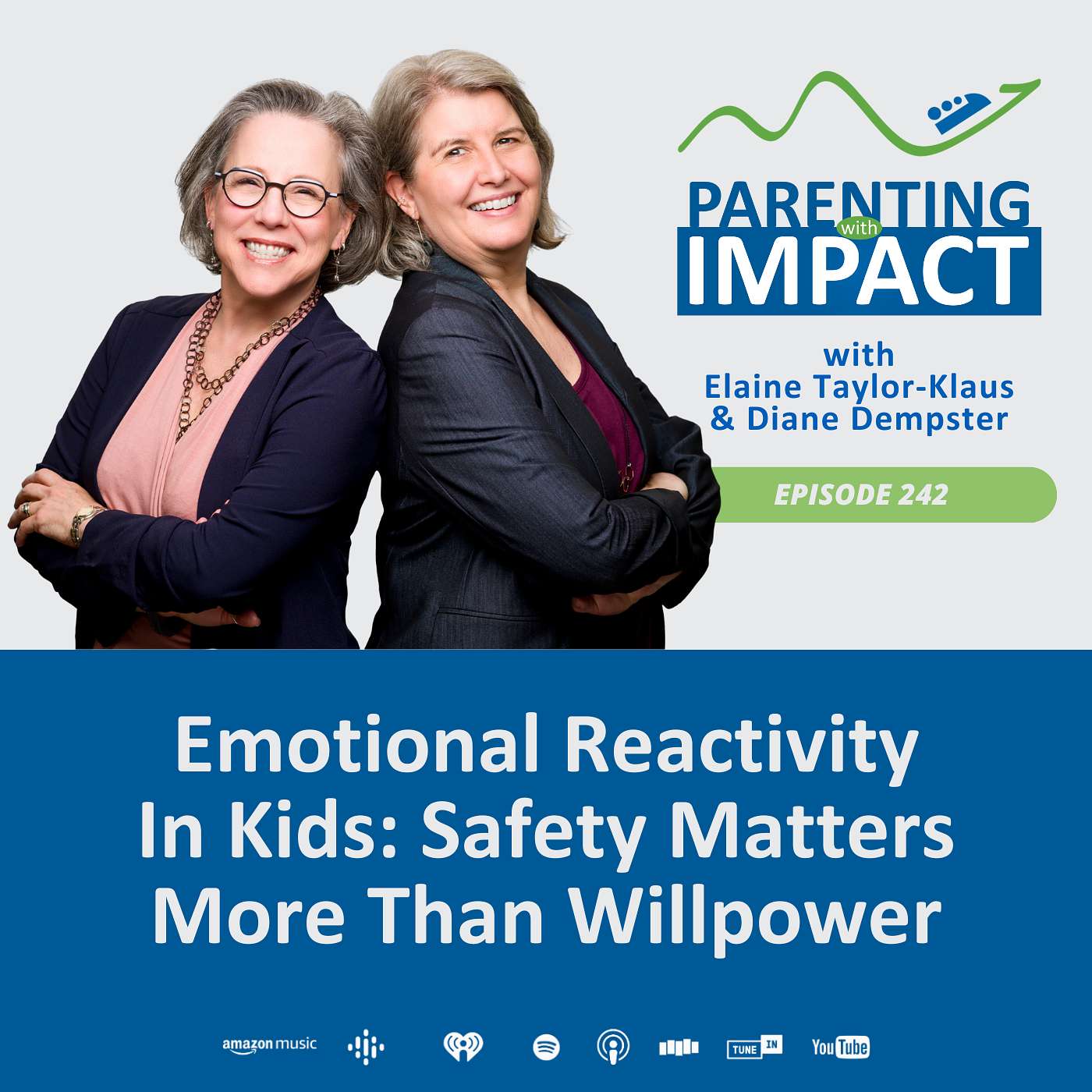 PARENTING with IMPACT

with
Elaine Taylor-Klaus
& Diane Dempster

EPISODE 242

Emotional Reactivity In Kids: Safety Matters More Than Willpower

amazon music

TUNE IN

YouTube